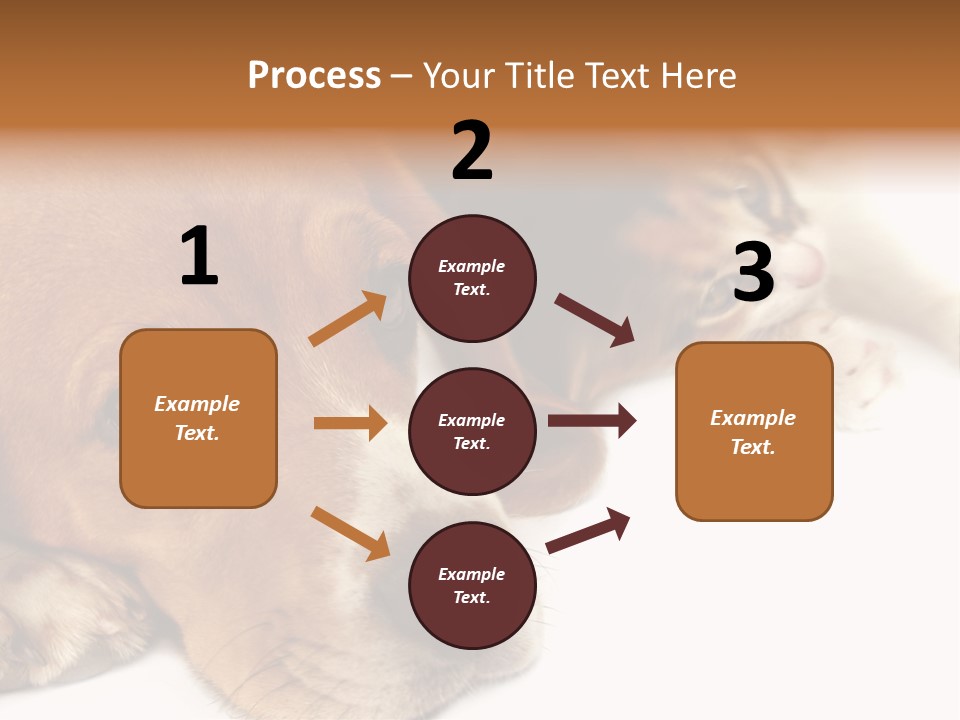 Process – Your Title Text Here

1

Example Text.

2

Example Text.

Example Text.

Example Text.

3

Example Text.